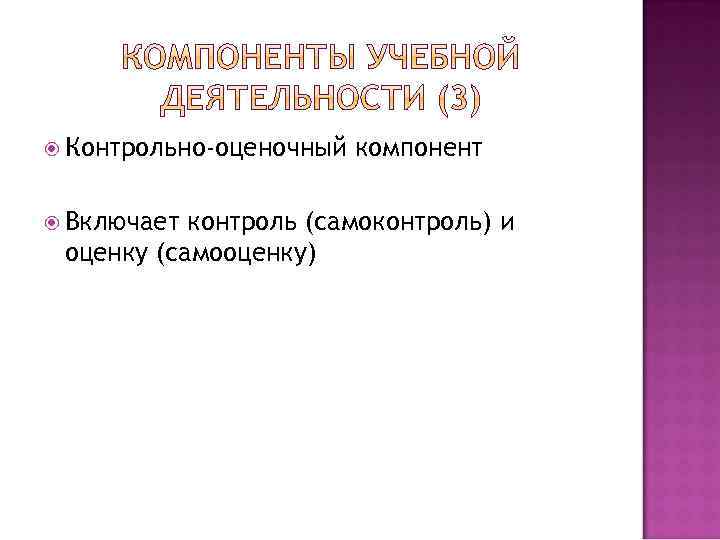 КОМПОНЕНТЫ УЧЕБНОЙ ДЕЯТЕЛЬНОСТИ (3)

Контрольно-оценочный компонент

Включает контроль (самоконтроль) и оценку (самооценку)